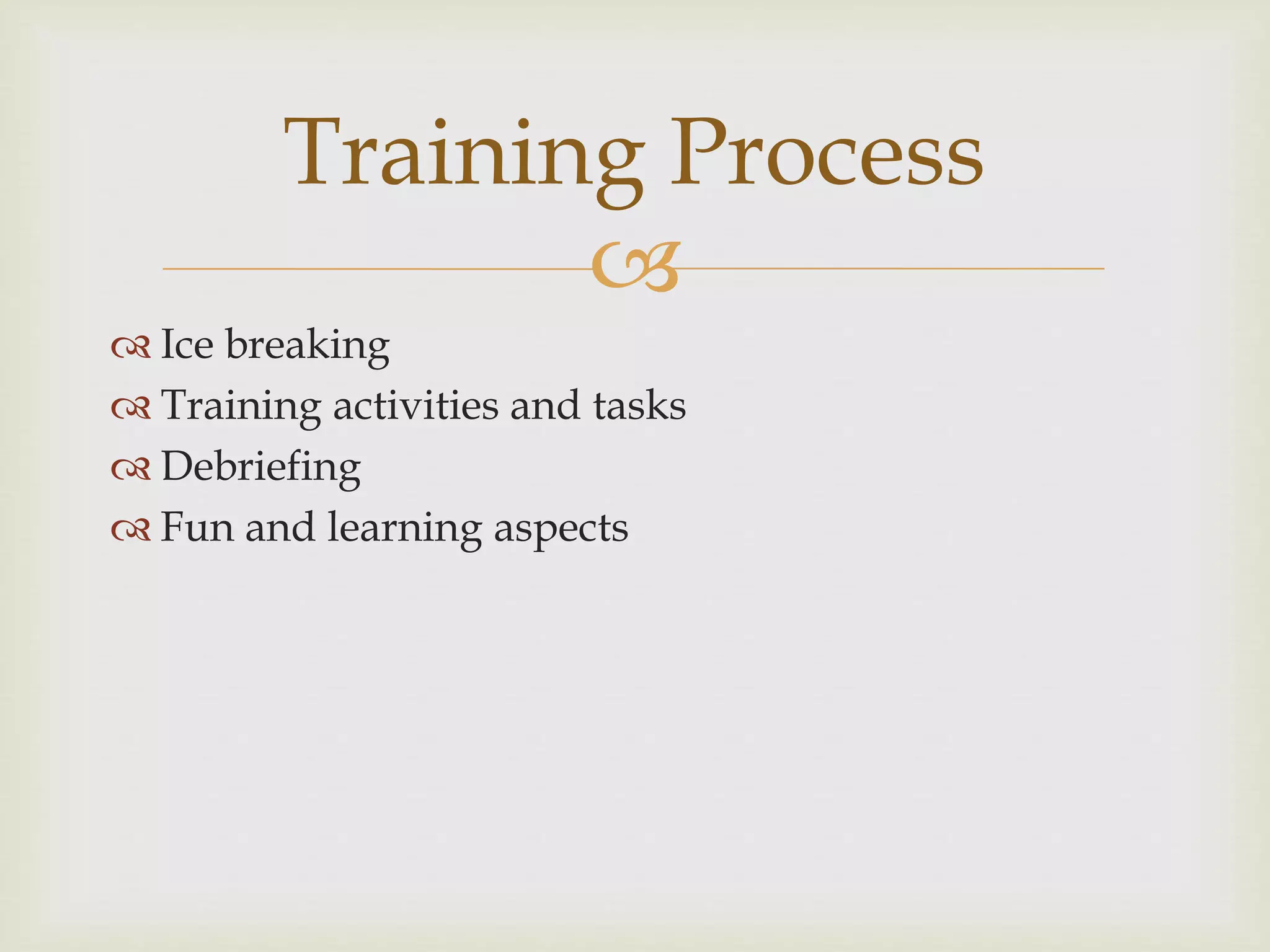 Training Process

Ice breaking
Training activities and tasks
Debriefing
Fun and learning aspects